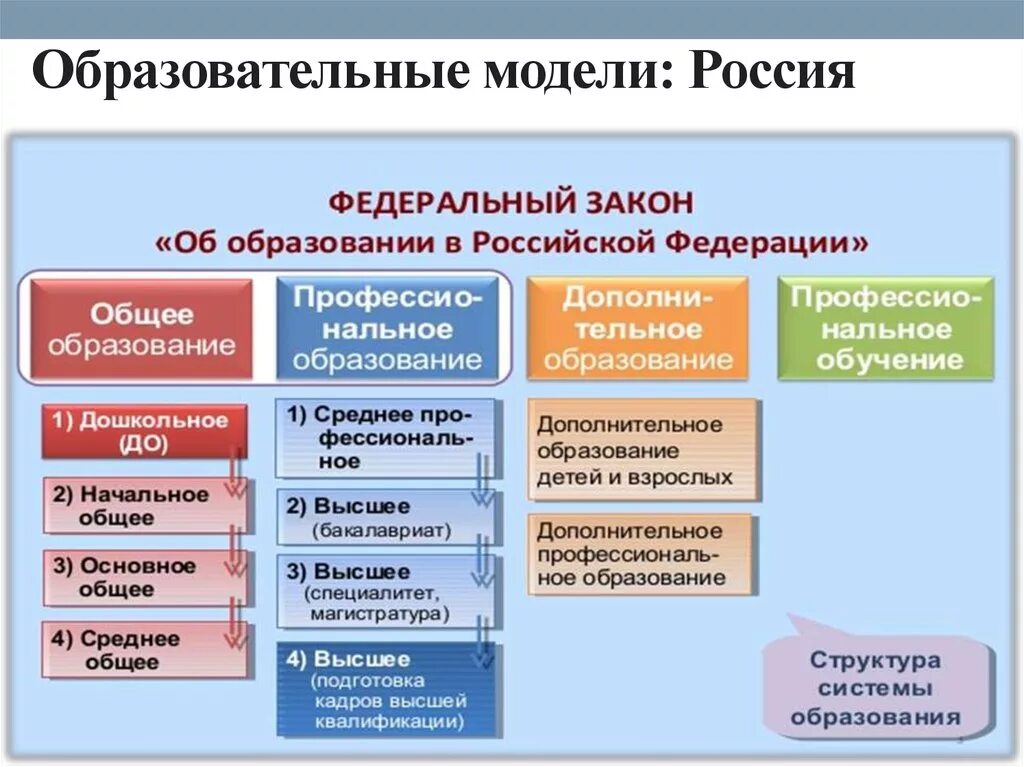 Образовательные модели: Россия

ФЕДЕРАЛЬНЫЙ ЗАКОН
«Об образовании в Российской Федерации»

Общее образование

Профессиональное образование

Дополнительное образование

Профессиональное обучение

1) Дошкольное (ДО)

2) Начальное общее

3) Основное общее

4) Среднее общее

1) Среднее профессиональное

2) Высшее (бакалавриат)

3) Высшее (специалитет, магистратура)

4) Высшее (подготовка кадров высшей квалификации)

Дополнительное образование детей и взрослых

Дополнительное профессиональное образование

Структура системы образования